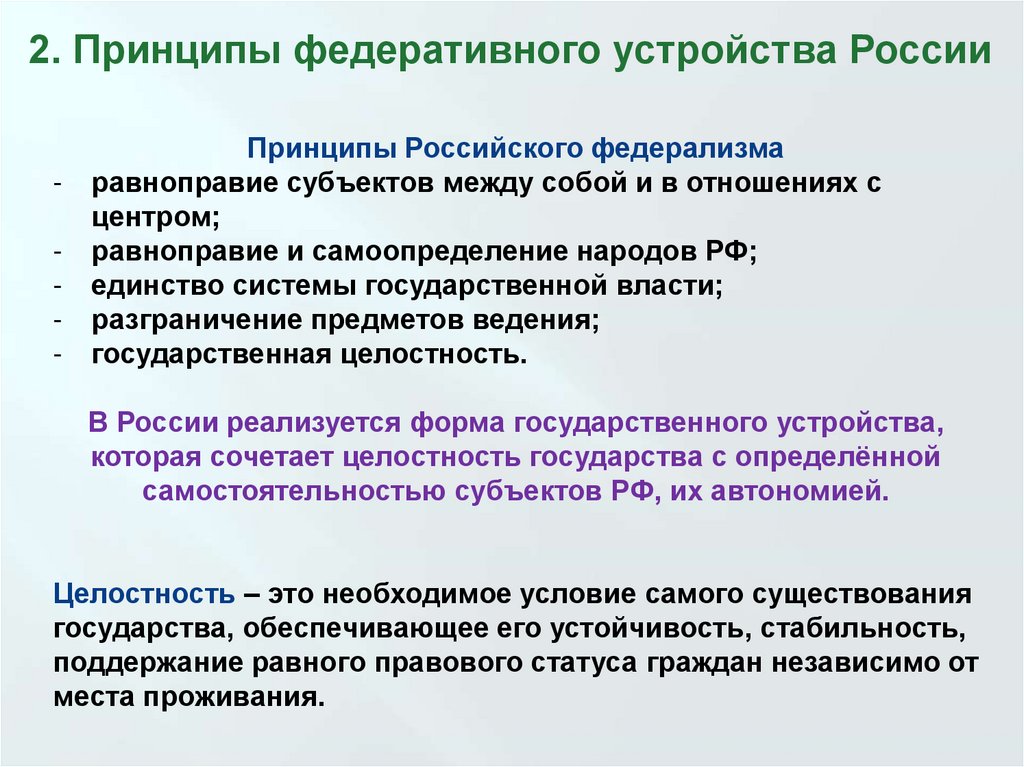 2. Принципы федеративного устройства России

Принципы Российского федерализма

- равноправие субъектов между собой и в отношениях с центром;
- равноправие и самоопределение народов РФ;
- единство системы государственной власти;
- разграничение предметов ведения;
- государственная целостность.

В России реализуется форма государственного устройства, которая сочетает целостность государства с определённой самостоятельностью субъектов РФ, их автономией.

Целостность – это необходимое условие самого существования государства, обеспечивающее его устойчивость, стабильность, поддержание равного правового статуса граждан независимо от места проживания.